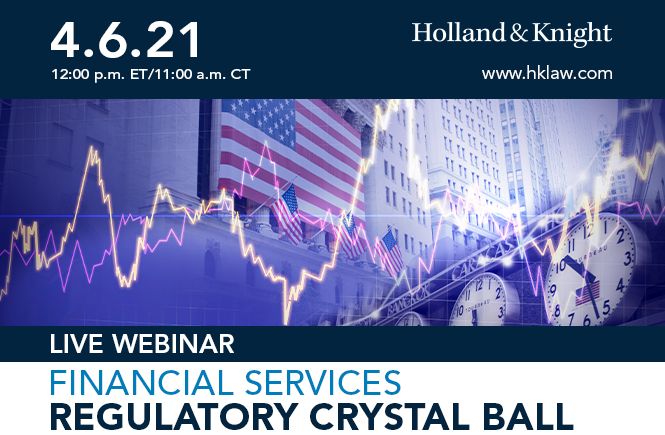 4.6.21
12:00 p.m. ET/11:00 a.m. CT

Holland & Knight
www.hklaw.com

BANGKOK CARACAS

LIVE WEBINAR
FINANCIAL SERVICES
REGULATORY CRYSTAL BALL